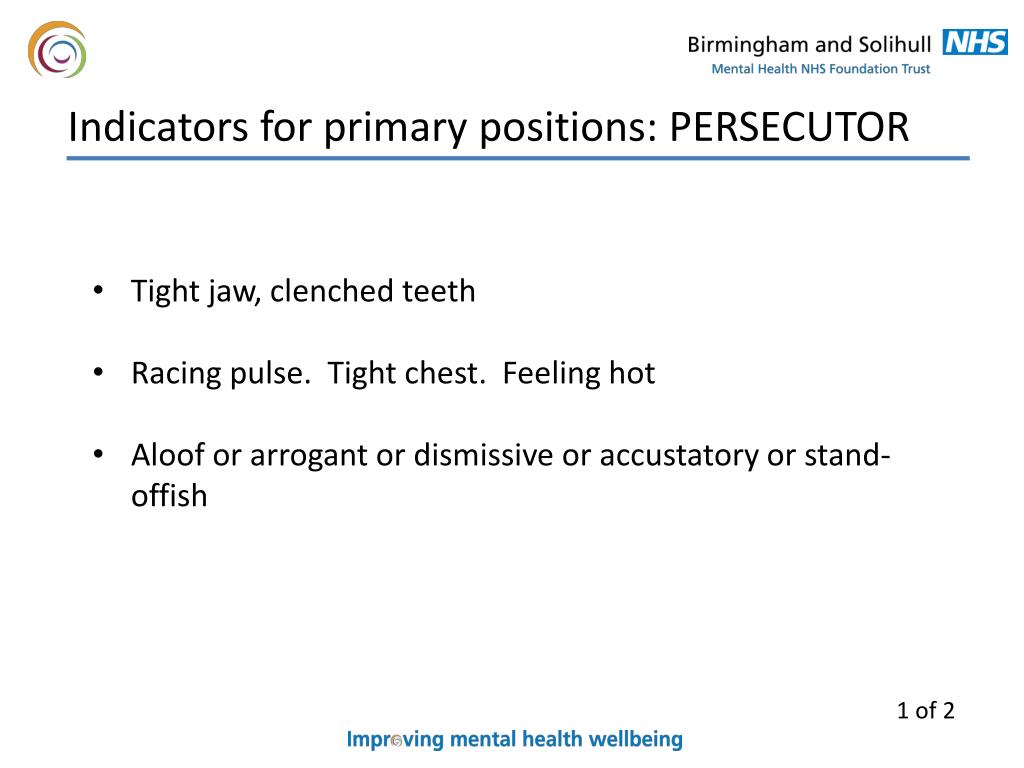 Birmingham and Solihull NHS
Mental Health NHS Foundation Trust

Indicators for primary positions: PERSECUTOR

• Tight jaw, clenched teeth

• Racing pulse. Tight chest. Feeling hot

• Aloof or arrogant or dismissive or accustatory or stand-offish

1 of 2

Improving mental health wellbeing